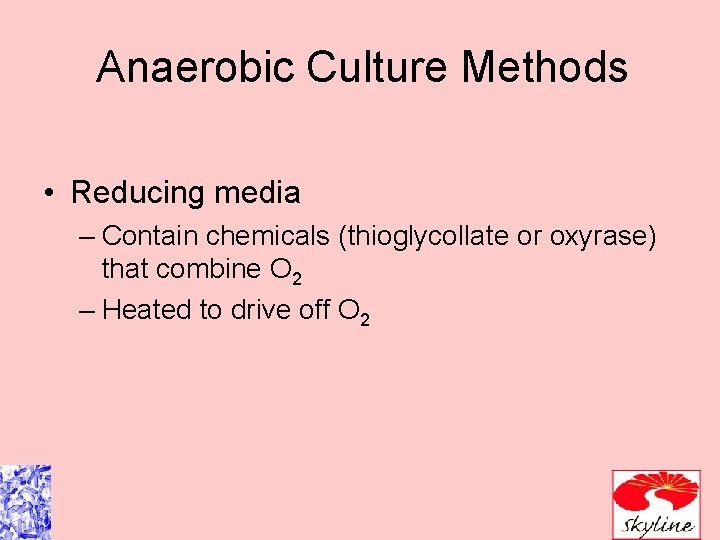 Anaerobic Culture Methods

• Reducing media

– Contain chemicals (thioglycollate or oxyrase) that combine $O_2$

– Heated to drive off $O_2$

Skyline